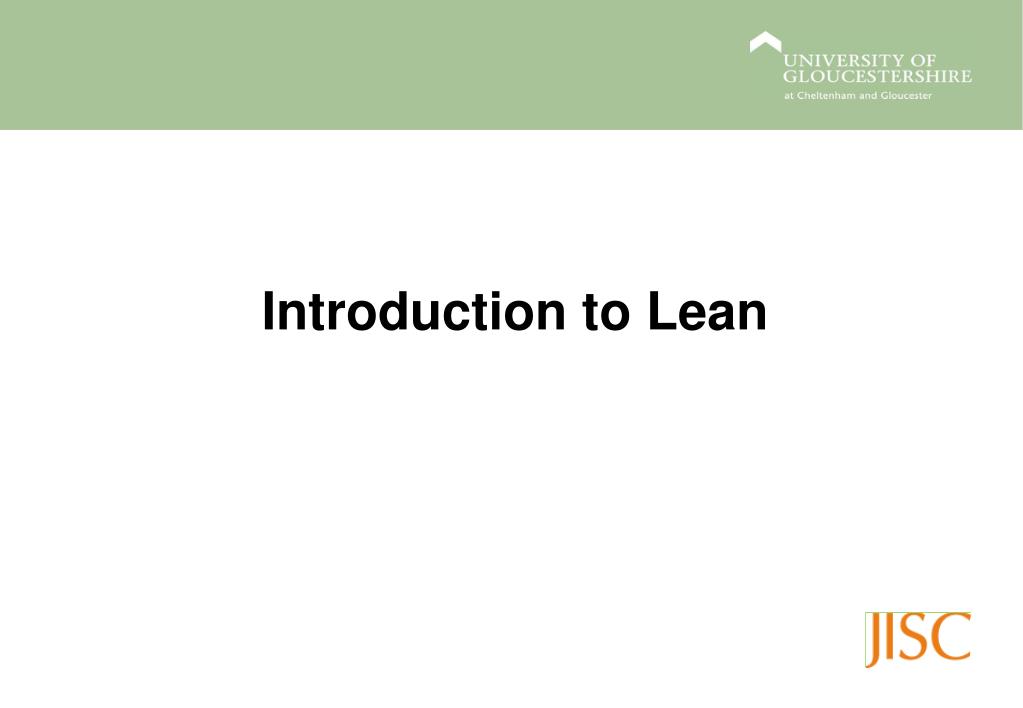 UNIVERSITY OF GLOUCESTERSHIRE
at Cheltenham and Gloucester

Introduction to Lean

JISC